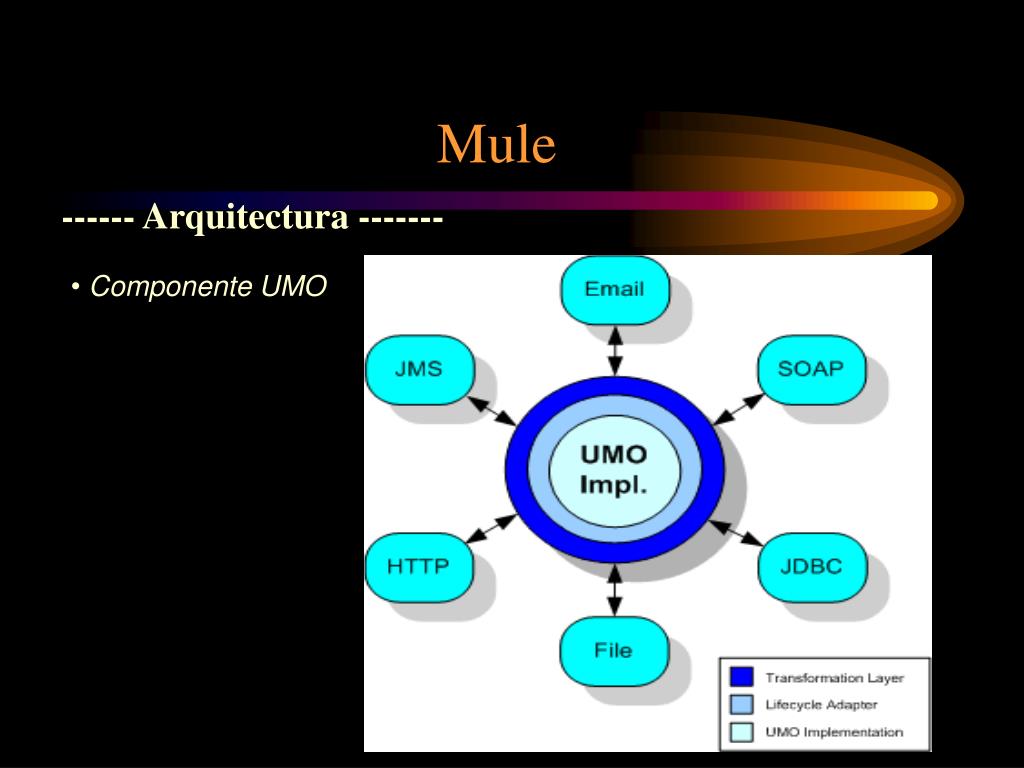 Mule

------ Arquitectura -------

• Componente UMO

Email
JMS
SOAP
UMO
Impl.
HTTP
JDBC
File

Transformation Layer
Lifecycle Adapter
UMO Implementation